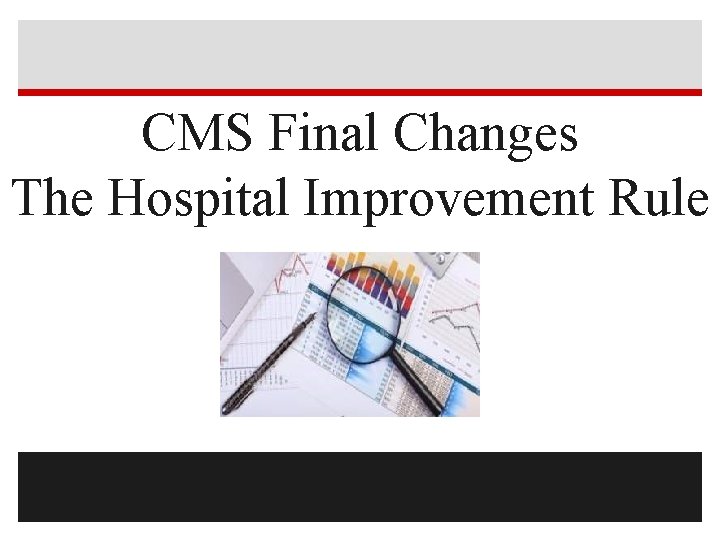 CMS Final Changes
The Hospital Improvement Rule